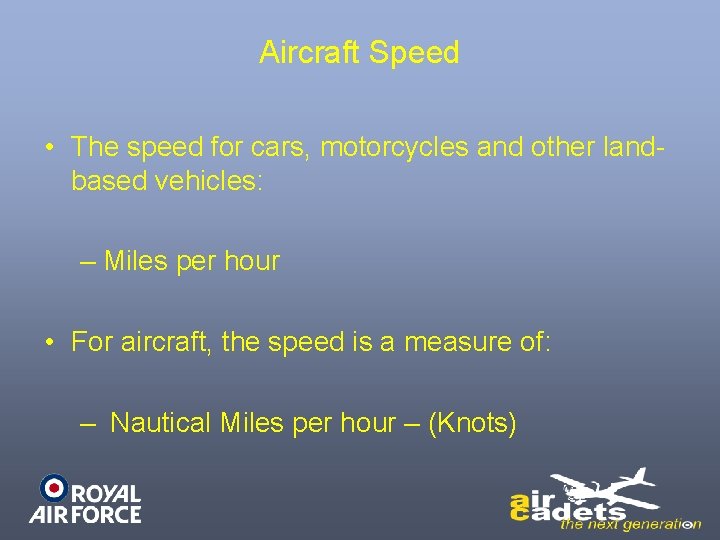 Aircraft Speed

• The speed for cars, motorcycles and other land-based vehicles:

– Miles per hour

• For aircraft, the speed is a measure of:

– Nautical Miles per hour – (Knots)

ROYAL AIR FORCE

air cadets the next generation